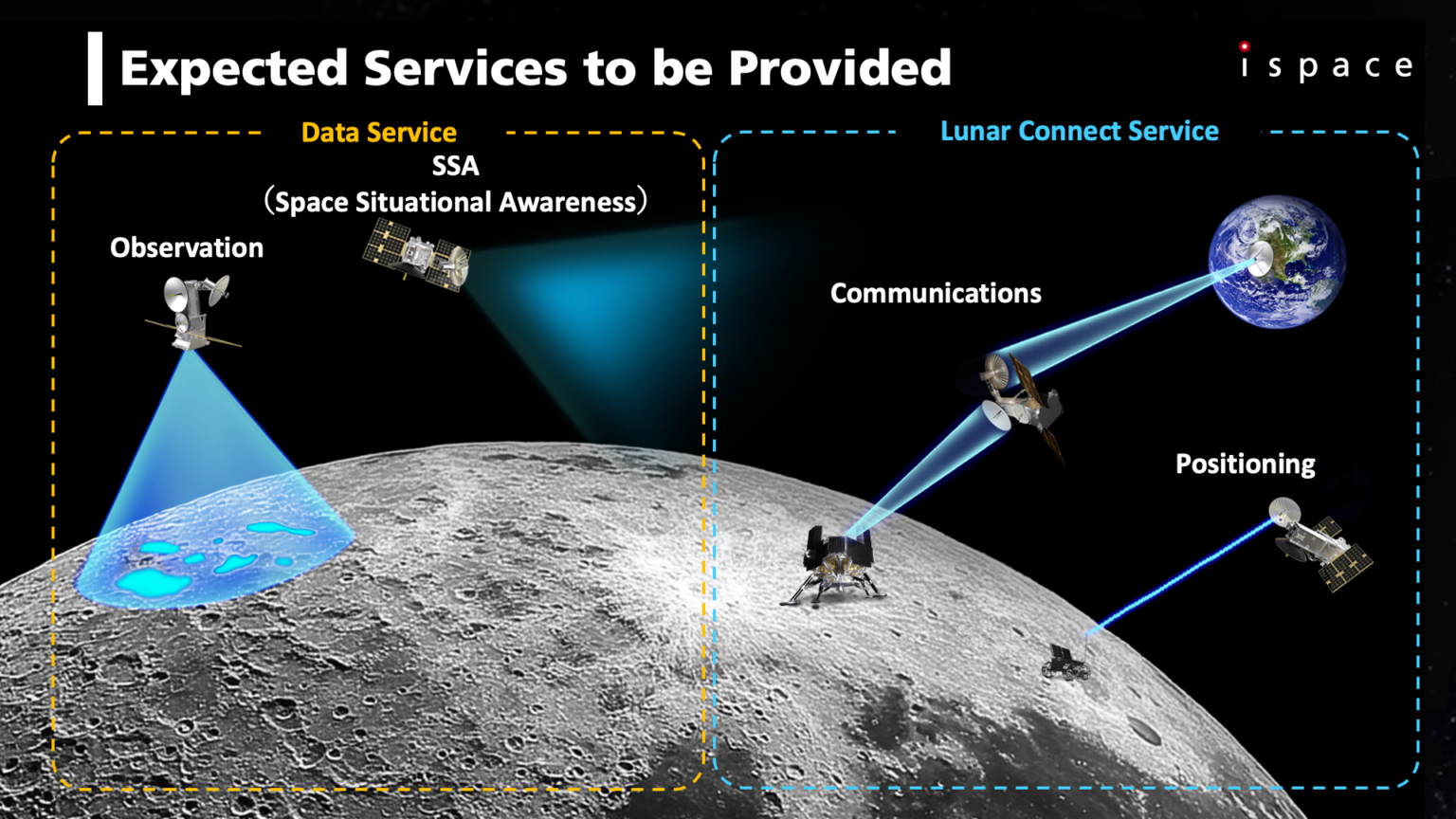 Expected Services to be Provided

ispace

Data Service

SSA
(Space Situational Awareness)

Observation

Lunar Connect Service

Communications

Positioning